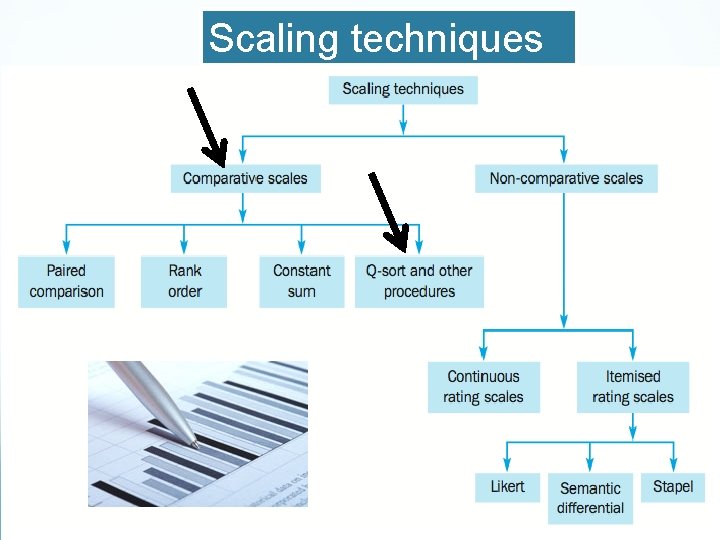 Scaling techniques

Scaling techniques

Comparative scales

Non-comparative scales

Paired comparison

Rank order

Constant sum

Q-sort and other procedures

Continuous rating scales

Itemised rating scales

Likert

Semantic differential

Stapel